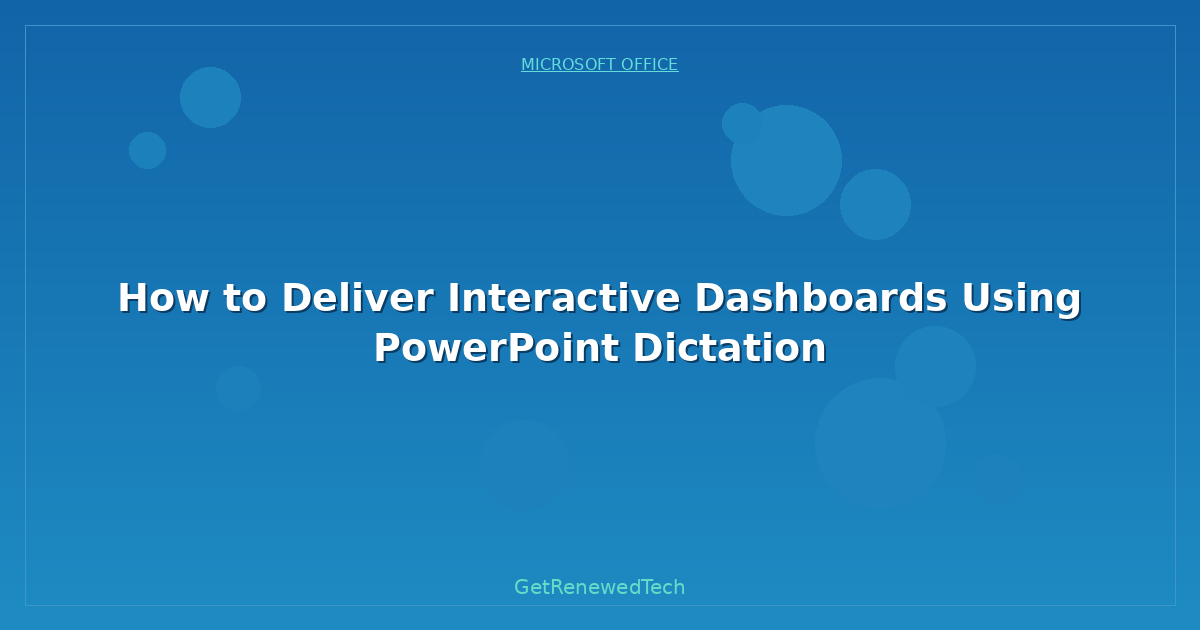 MICROSOFT OFFICE

How to Deliver Interactive Dashboards Using PowerPoint Dictation

GetRenewedTech